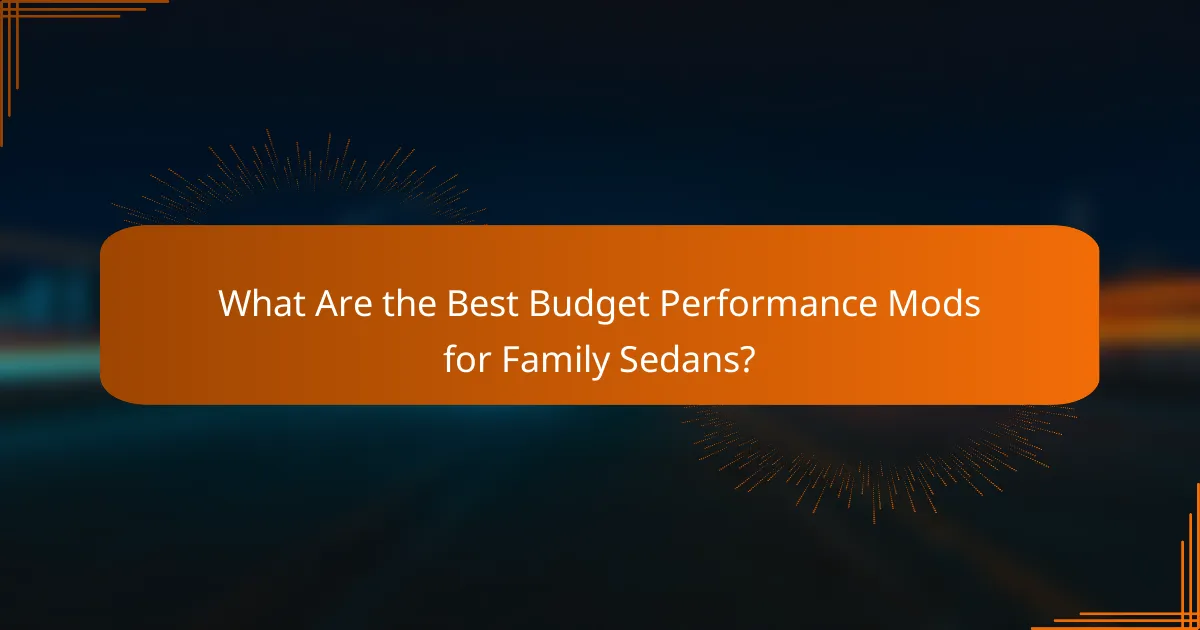 What Are the Best Budget Performance Mods for Family Sedans?